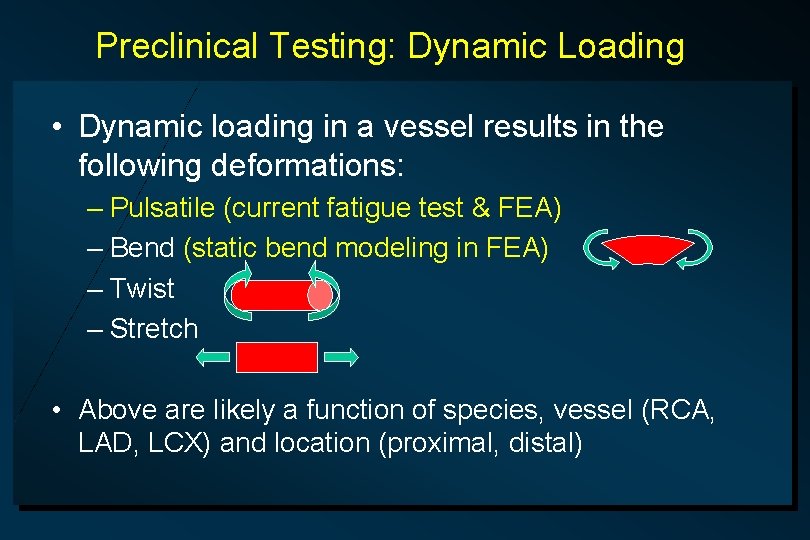 Preclinical Testing: Dynamic Loading

• Dynamic loading in a vessel results in the following deformations:
– Pulsatile (current fatigue test & FEA)
– Bend (static bend modeling in FEA)
– Twist
– Stretch

• Above are likely a function of species, vessel (RCA, LAD, LCX) and location (proximal, distal)